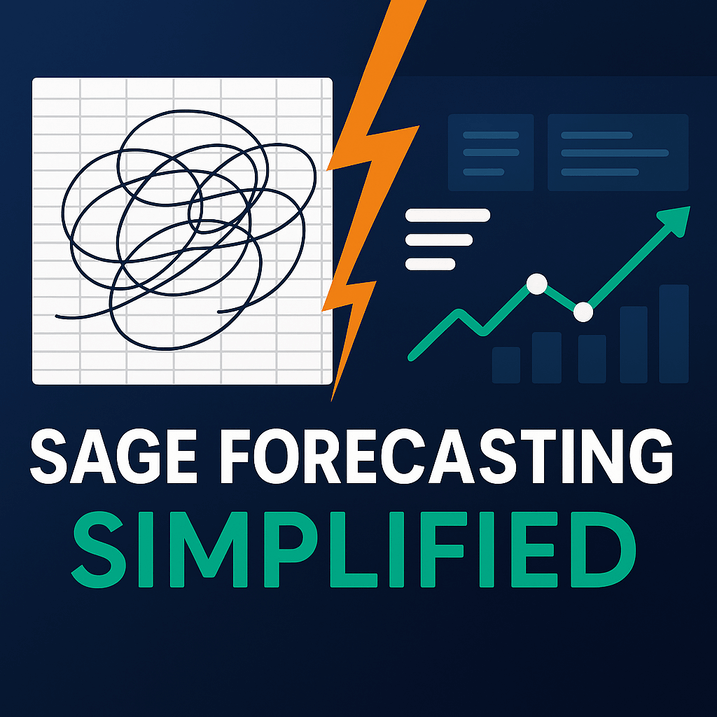 SAGE FORECASTING
SIMPLIFIED